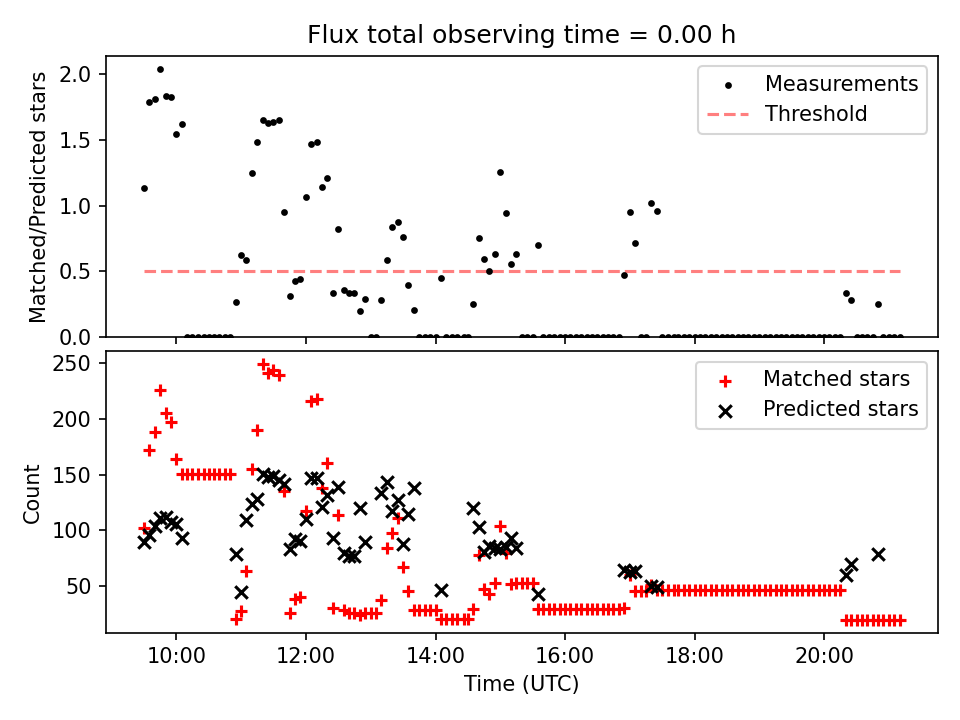 Flux total observing time = 0.00 h

Matched/Predicted stars

2.0
1.5
1.0
0.5
0.0

Measurements
Threshold

Count

250
200
150
100
50

Matched stars
Predicted stars

10:00
12:00
14:00
16:00
18:00
20:00

Time (UTC)